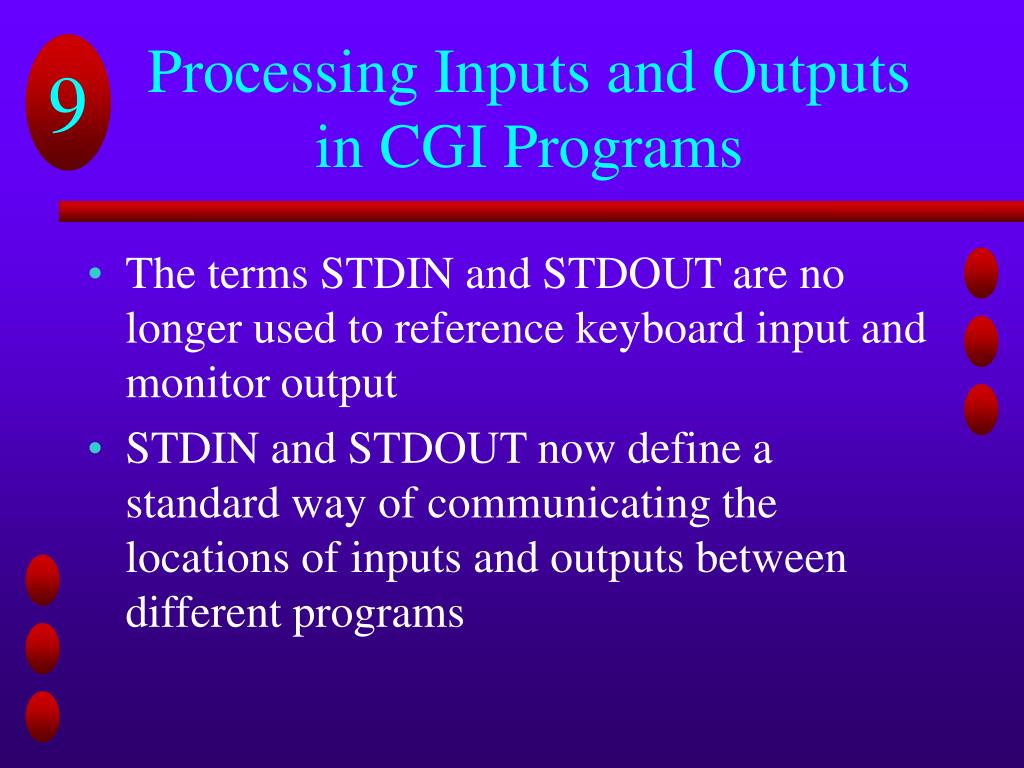 9

Processing Inputs and Outputs in CGI Programs

• The terms STDIN and STDOUT are no longer used to reference keyboard input and monitor output

• STDIN and STDOUT now define a standard way of communicating the locations of inputs and outputs between different programs